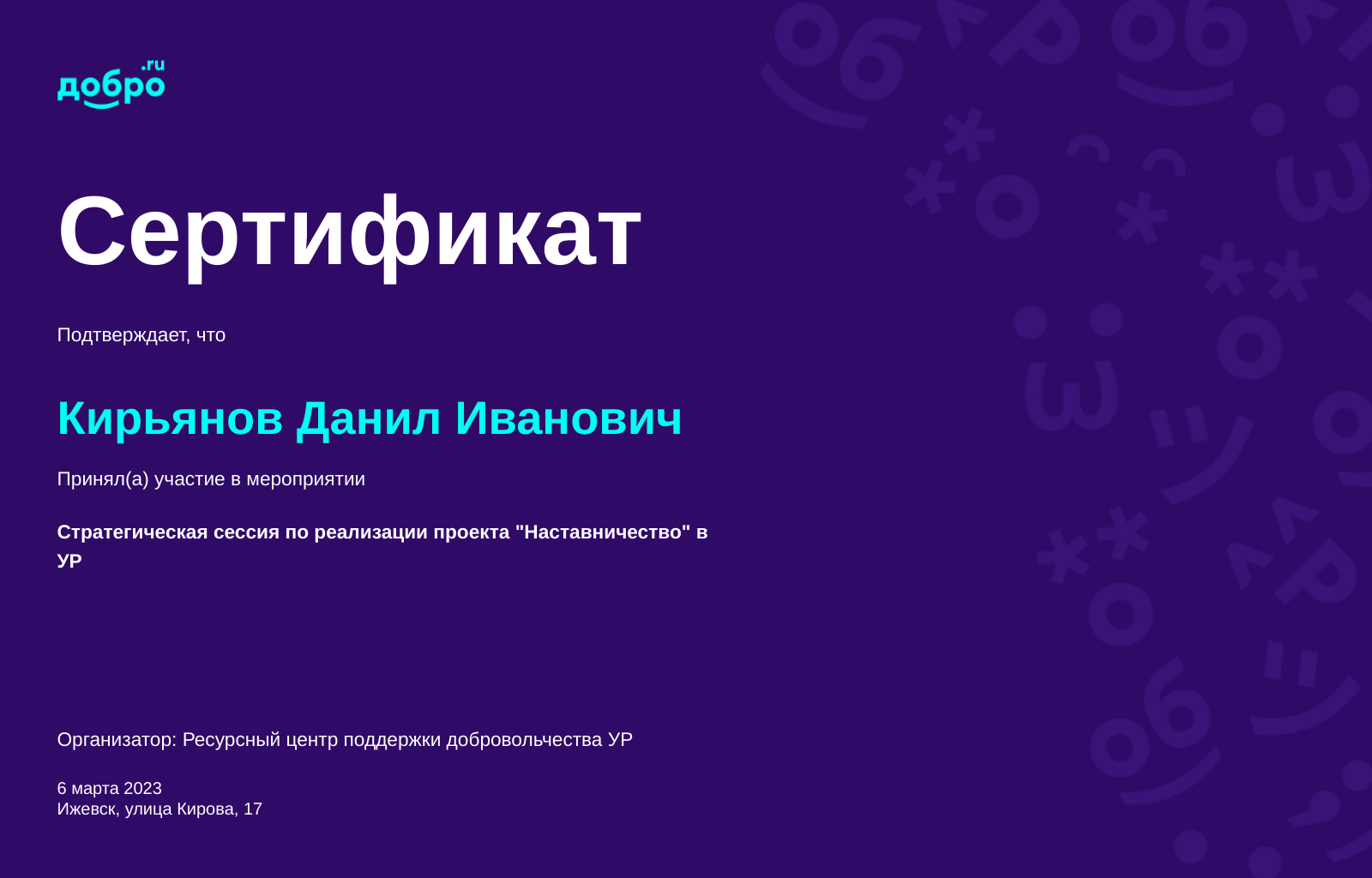 добро.ru

Сертификат

Подтверждает, что

Кирьянов Данил Иванович

Принял(а) участие в мероприятии

Стратегическая сессия по реализации проекта "Наставничество" в УР

Организатор: Ресурсный центр поддержки добровольчества УР

6 марта 2023
Ижевск, улица Кирова, 17